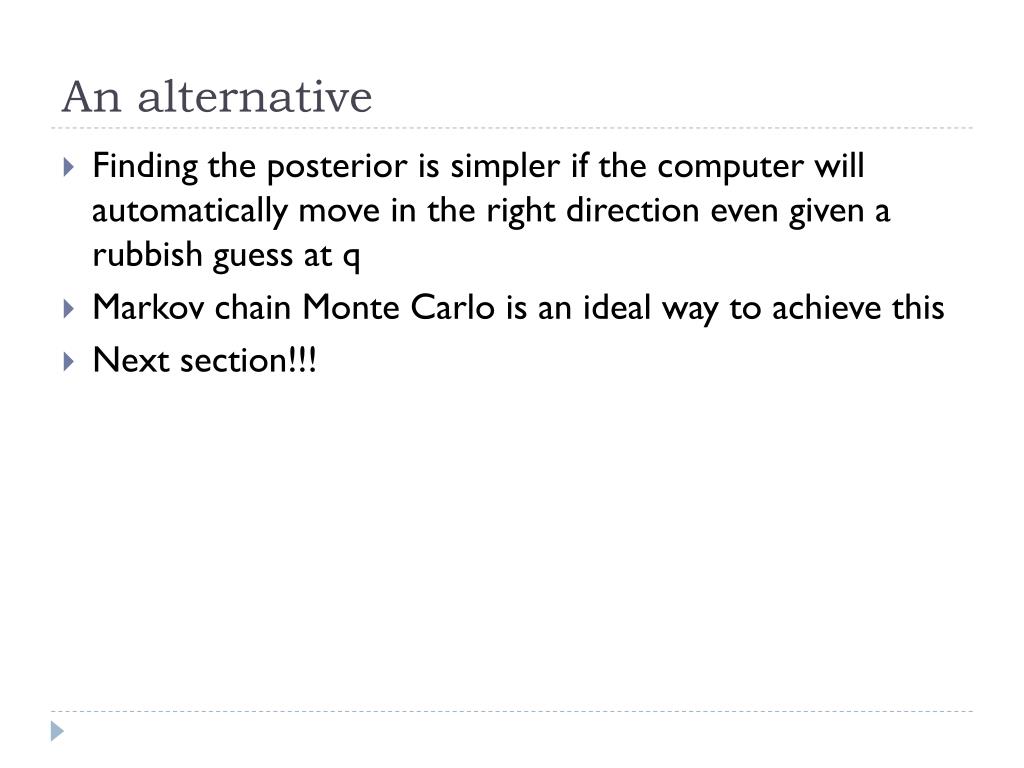 An alternative

Finding the posterior is simpler if the computer will automatically move in the right direction even given a rubbish guess at q

Markov chain Monte Carlo is an ideal way to achieve this

Next section!!!